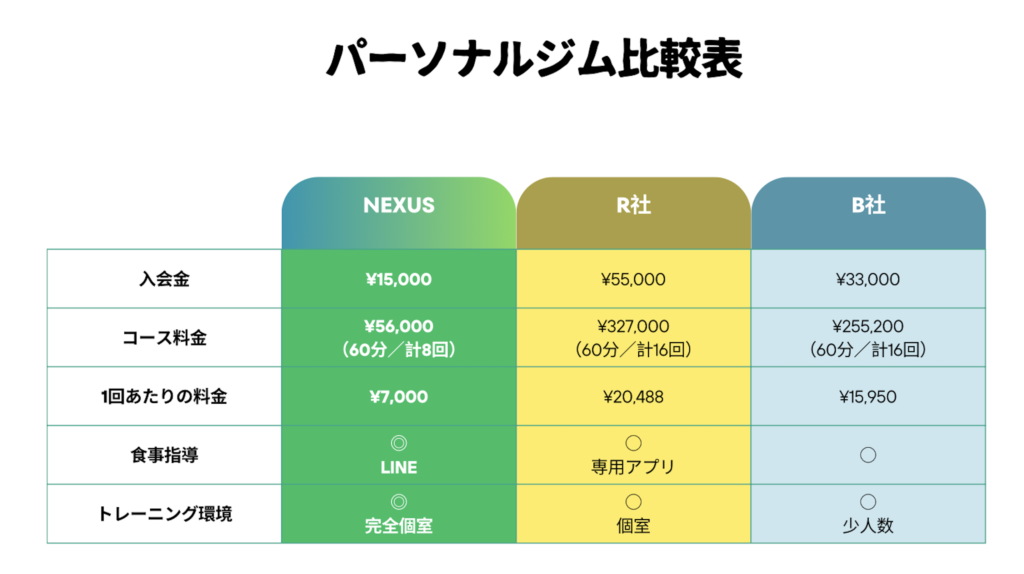 パーソナルジム比較表

|  | NEXUS | R社 | B社 |
|---|---|---|---|
| 入会金 | ¥15,000 | ¥55,000 | ¥33,000 |
| コース料金 | ¥56,000 (60分／計8回) | ¥327,000 (60分／計16回) | ¥255,200 (60分／計16回) |
| 1回あたりの料金 | ¥7,000 | ¥20,488 | ¥15,950 |
| 食事指導 | ◎ LINE | ○ 専用アプリ | ○ |
| トレーニング環境 | ◎ 完全個室 | ○ 個室 | ○ 少人数 |